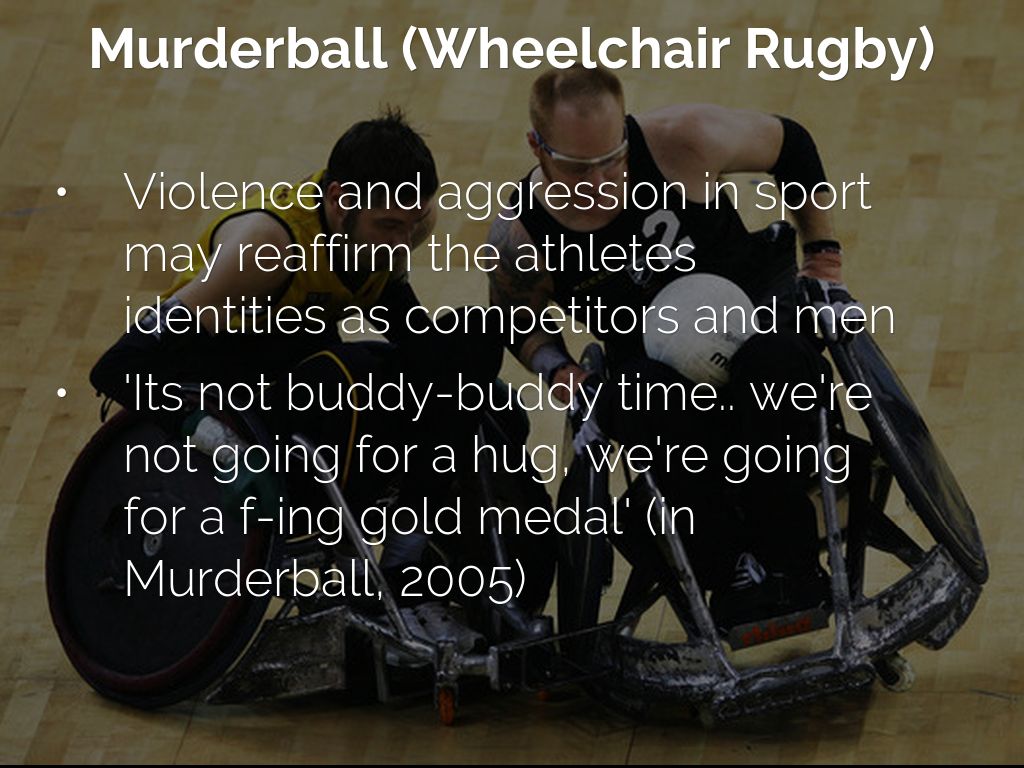 Murderball (Wheelchair Rugby)

• Violence and aggression in sport may reaffirm the athletes identities as competitors and men

• 'Its not buddy-buddy time.. we're not going for a hug, we're going for a f-ing gold medal' (in Murderball, 2005)